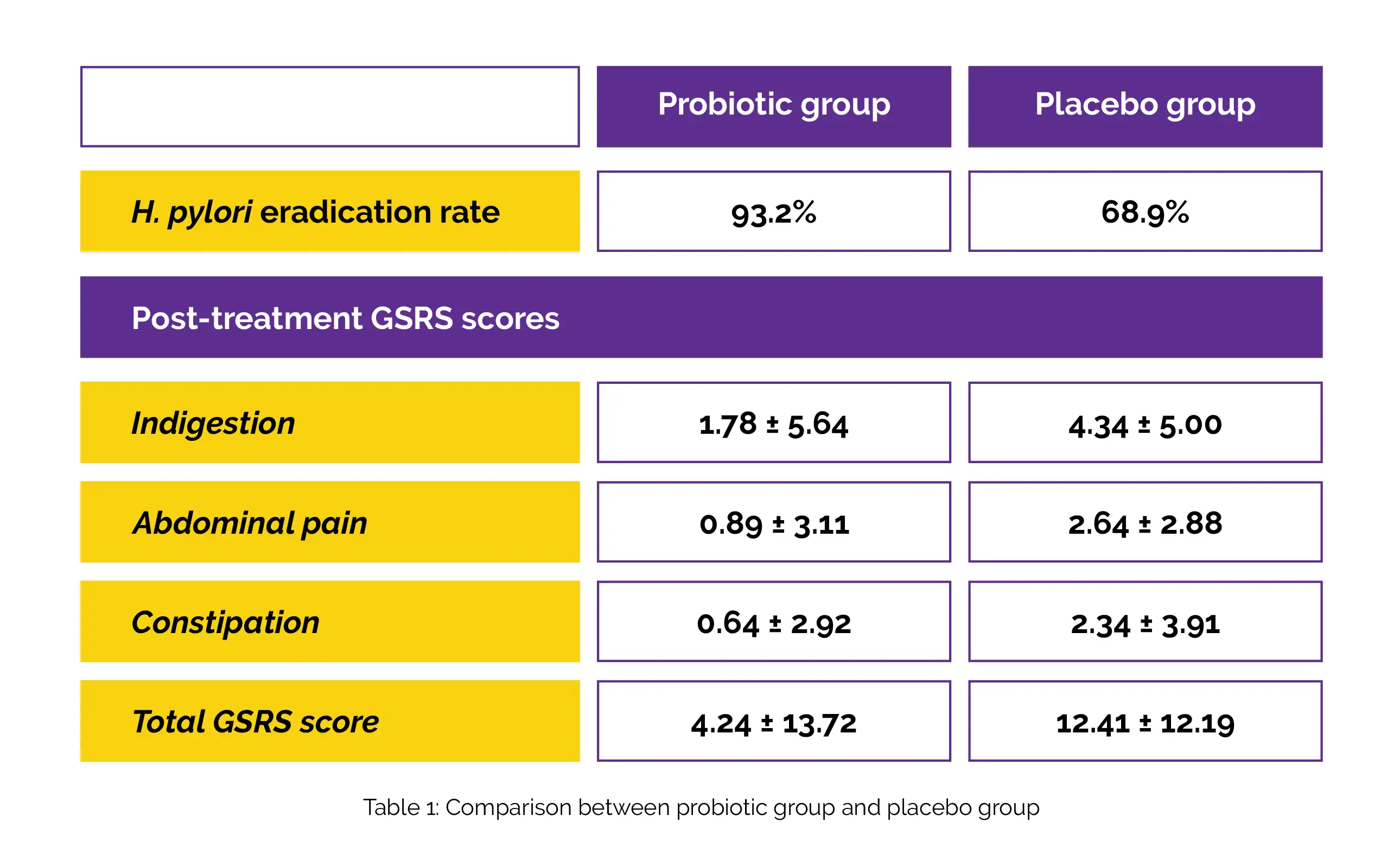 | | Probiotic group | Placebo group |
|---|---|---|
| H. pylori eradication rate | 93.2% | 68.9% |
| Post-treatment GSRS scores | | |
| Indigestion | 1.78 ± 5.64 | 4.34 ± 5.00 |
| Abdominal pain | 0.89 ± 3.11 | 2.64 ± 2.88 |
| Constipation | 0.64 ± 2.92 | 2.34 ± 3.91 |
| Total GSRS score | 4.24 ± 13.72 | 12.41 ± 12.19 |

Table 1: Comparison between probiotic group and placebo group